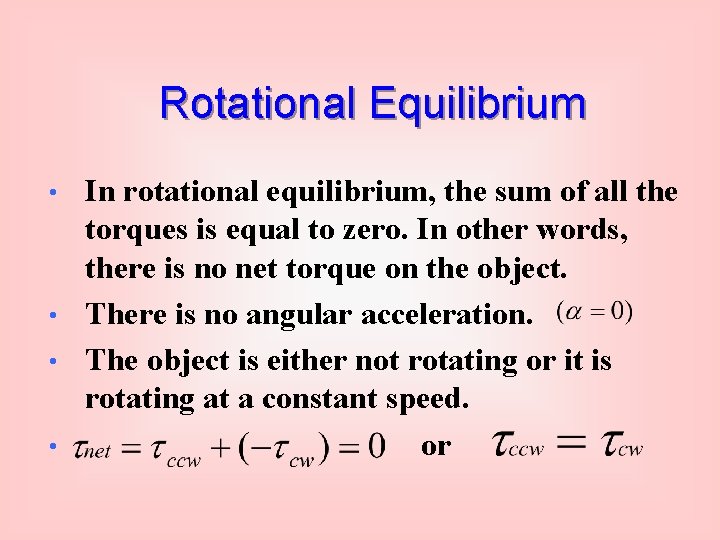 Rotational Equilibrium

• In rotational equilibrium, the sum of all the torques is equal to zero. In other words, there is no net torque on the object.

• There is no angular acceleration. $(\alpha = 0)$

• The object is either not rotating or it is rotating at a constant speed.

• $\tau_{net} = \tau_{ccw} + (-\tau_{cw}) = 0$ or $\tau_{ccw} = \tau_{cw}$